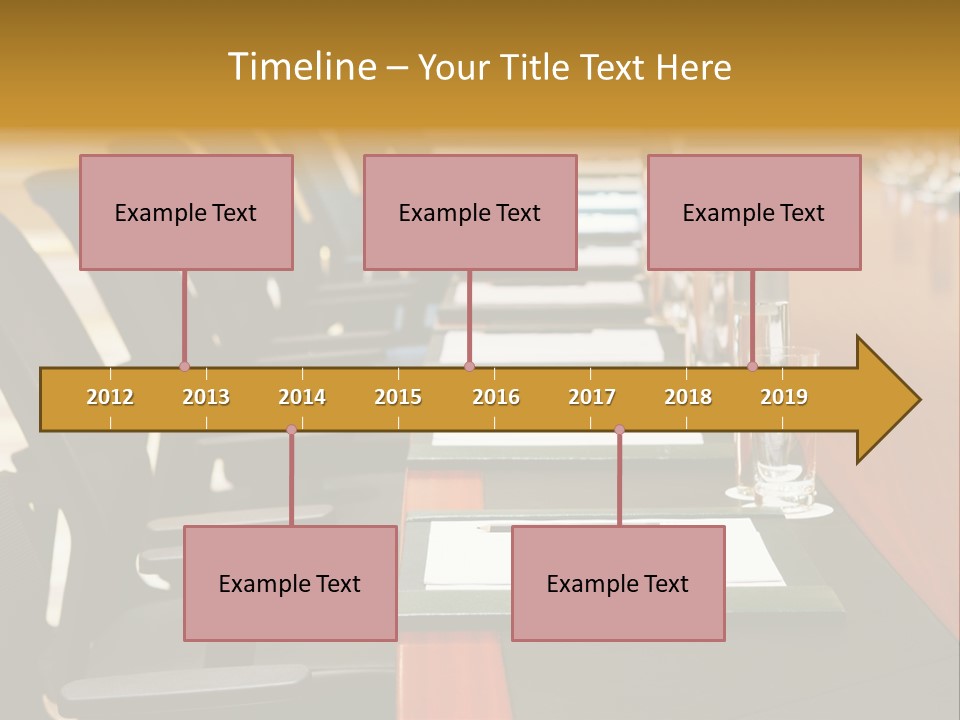 Timeline – Your Title Text Here

Example Text

Example Text

Example Text

2012 2013 2014 2015 2016 2017 2018 2019

Example Text

Example Text